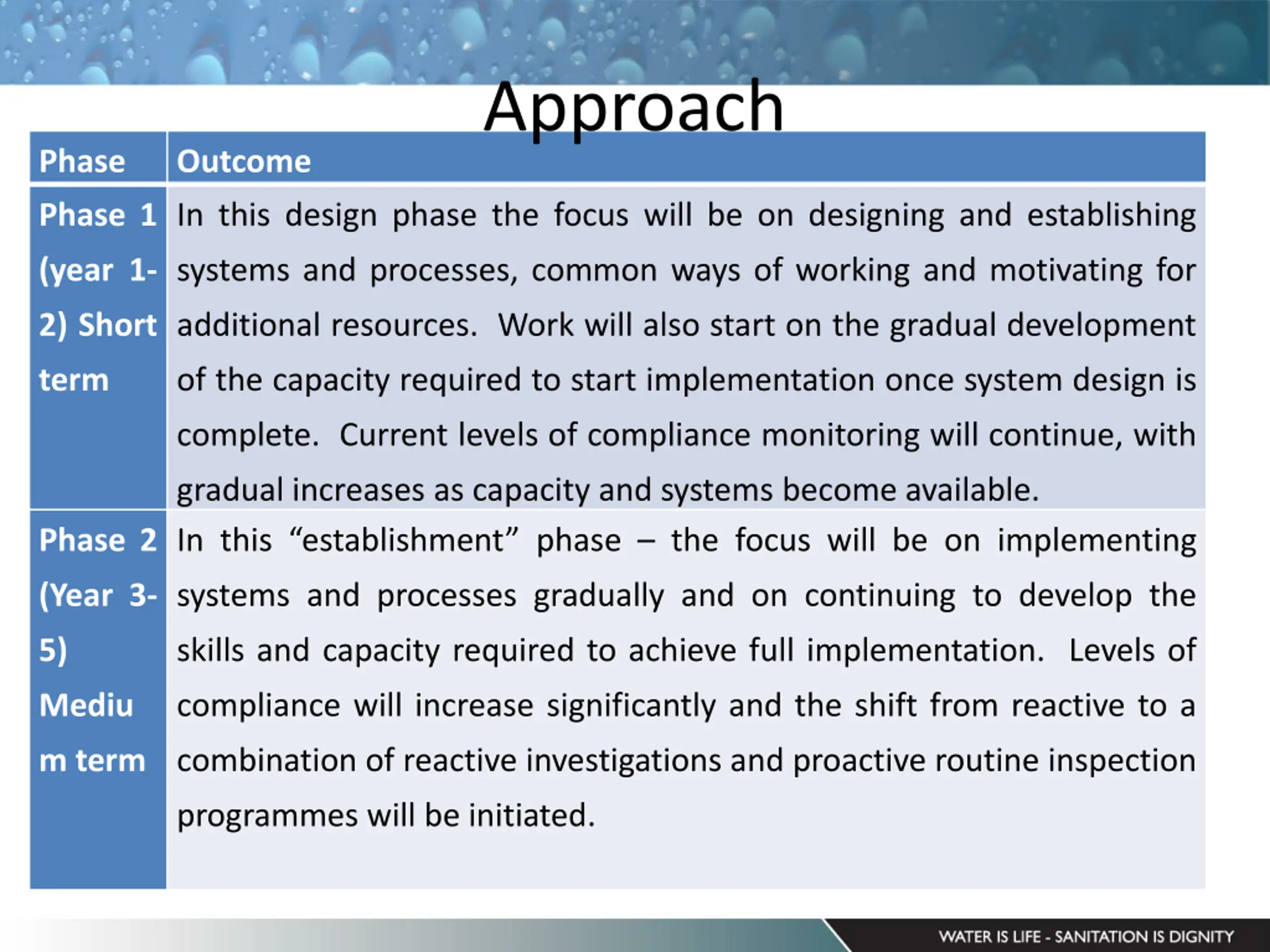 Approach

| Phase | Outcome |
|---|---|
| Phase 1 (year 1-2) Short term | In this design phase the focus will be on designing and establishing systems and processes, common ways of working and motivating for additional resources. Work will also start on the gradual development of the capacity required to start implementation once system design is complete. Current levels of compliance monitoring will continue, with gradual increases as capacity and systems become available. |
| Phase 2 (Year 3-5) Medium term | In this “establishment” phase – the focus will be on implementing systems and processes gradually and on continuing to develop the skills and capacity required to achieve full implementation. Levels of compliance will increase significantly and the shift from reactive to a combination of reactive investigations and proactive routine inspection programmes will be initiated. |

WATER IS LIFE - SANITATION IS DIGNITY